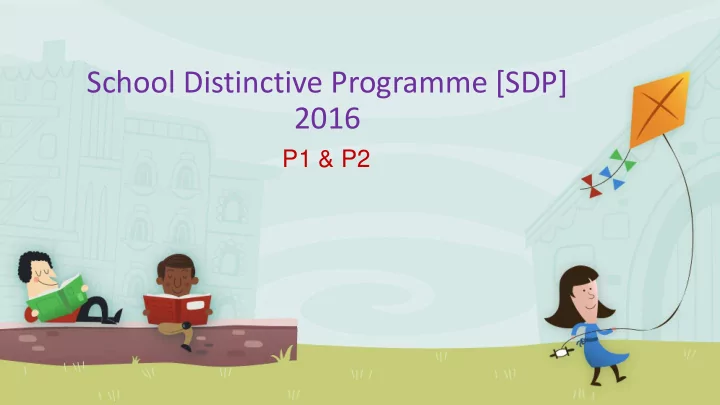 School Distinctive Programme [SDP] 2016

P1 & P2